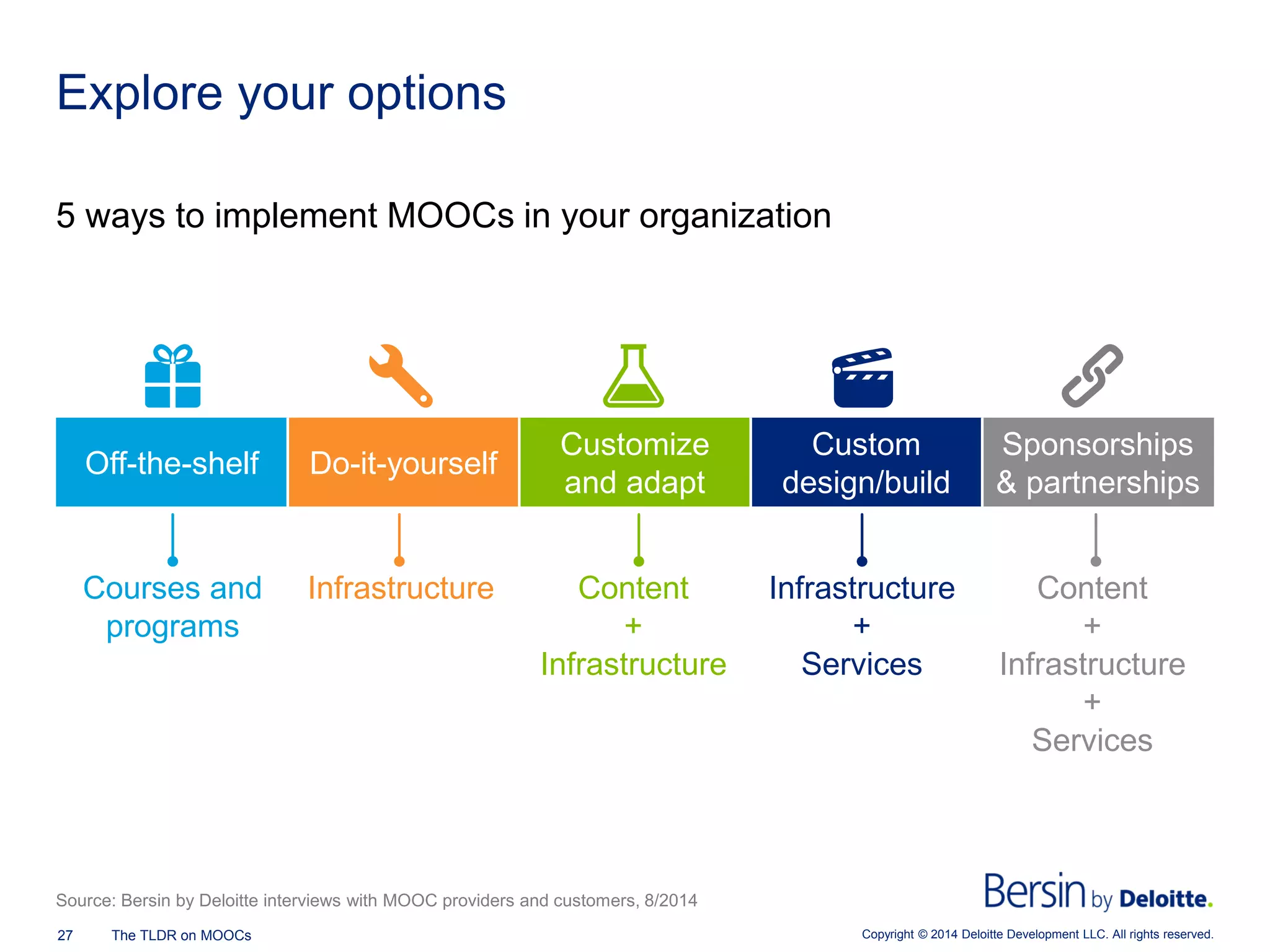 Explore your options

5 ways to implement MOOCs in your organization

Off-the-shelf

Courses and programs

Do-it-yourself

Infrastructure

Customize and adapt

Content
+
Infrastructure

Custom design/build

Infrastructure
+
Services

Sponsorships & partnerships

Content
+
Infrastructure
+
Services

Source: Bersin by Deloitte interviews with MOOC providers and customers, 8/2014

Bersin by Deloitte.

27 The TLDR on MOOCs

Copyright © 2014 Deloitte Development LLC. All rights reserved.